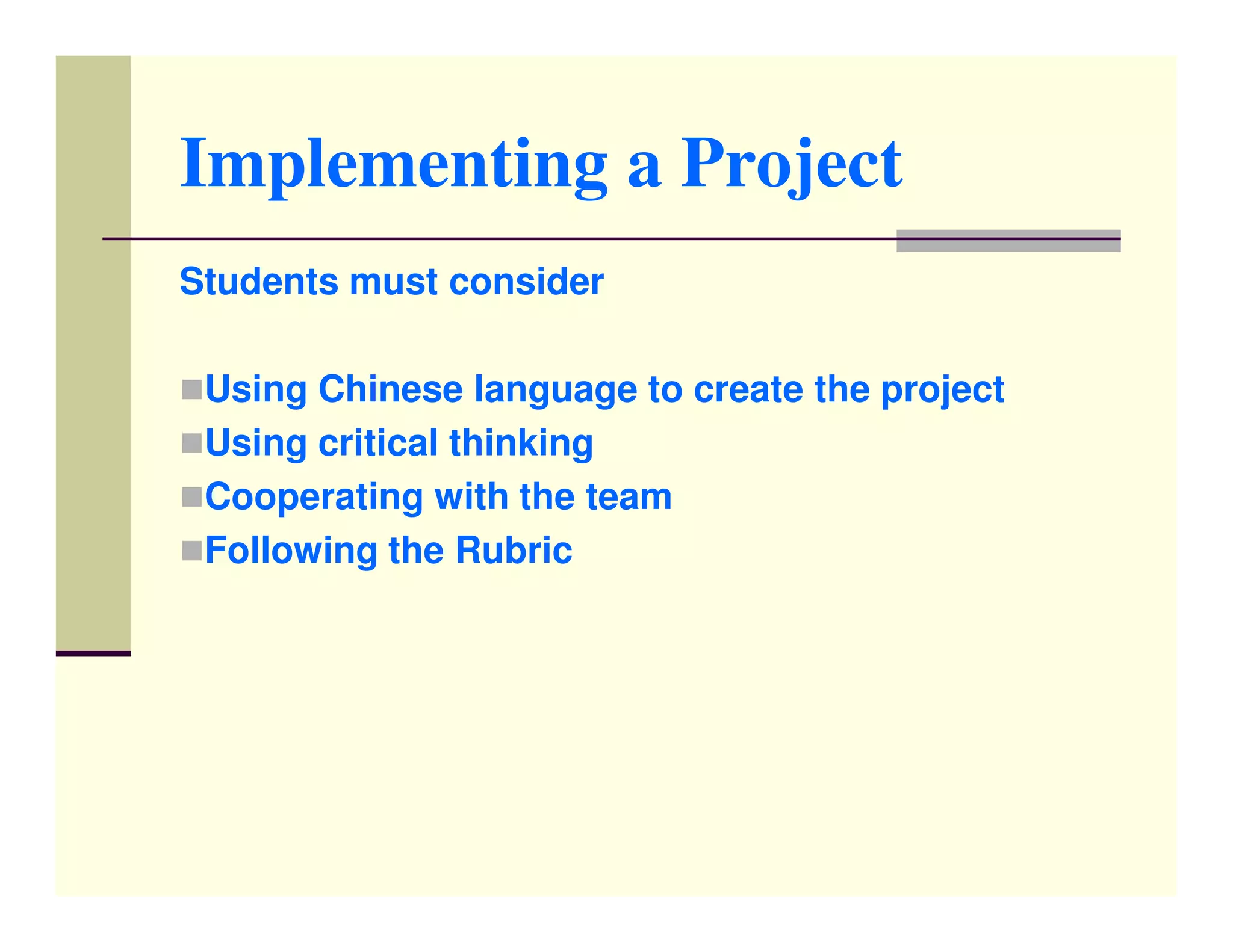 Implementing a Project

Students must consider

Using Chinese language to create the project
Using critical thinking
Cooperating with the team
Following the Rubric